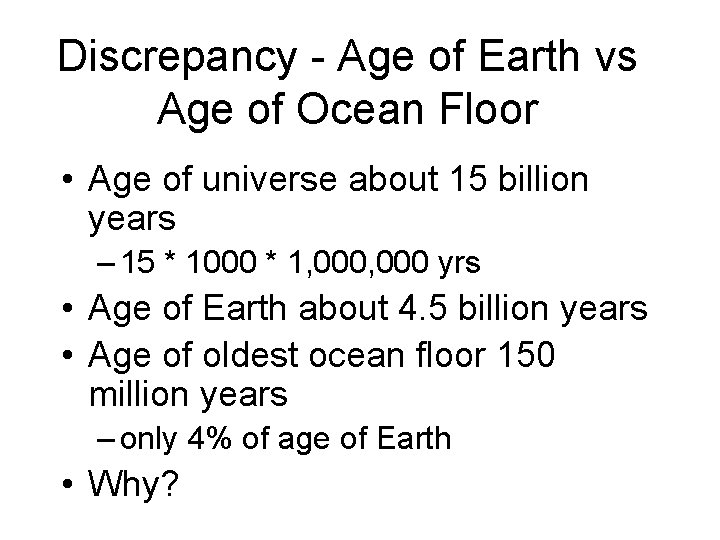 Discrepancy - Age of Earth vs Age of Ocean Floor

• Age of universe about 15 billion years
– 15 * 1000 * 1,000,000 yrs
• Age of Earth about 4.5 billion years
• Age of oldest ocean floor 150 million years
– only 4% of age of Earth
• Why?